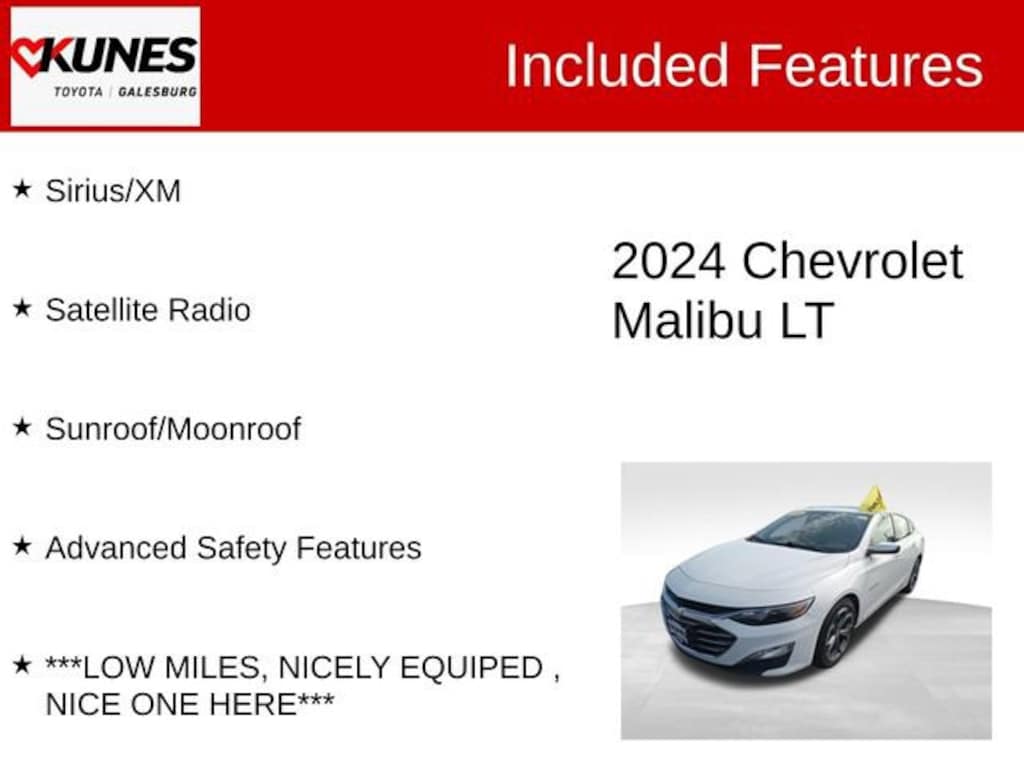 KUNES
TOYOTA | GALESBURG

Included Features

★ Sirius/XM

★ Satellite Radio

★ Sunroof/Moonroof

★ Advanced Safety Features

★ ***LOW MILES, NICELY EQUIPED , NICE ONE HERE***

2024 Chevrolet Malibu LT